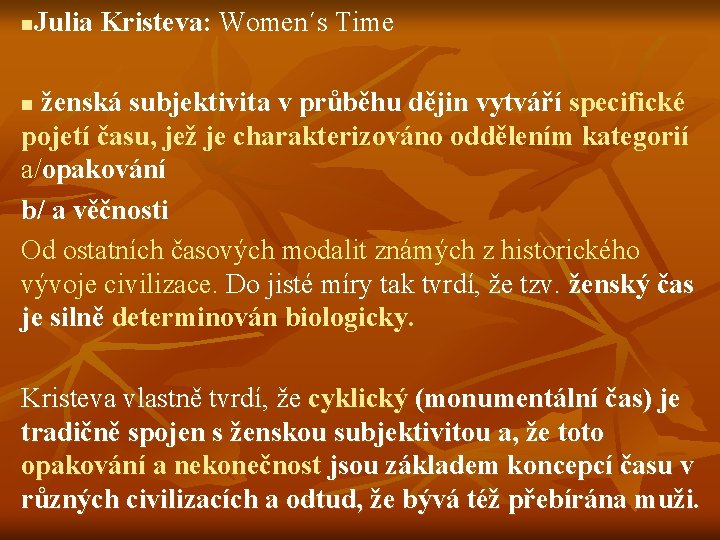 Julia Kristeva: Women´s Time

ženská subjektivita v průběhu dějin vytváří specifické pojetí času, jež je charakterizováno oddělením kategorií a/opakování

b/ a věčnosti

Od ostatních časových modalit známých z historického vývoje civilizace. Do jisté míry tak tvrdí, že tzv. ženský čas je silně determinován biologicky.

Kristeva vlastně tvrdí, že cyklický (monumentální čas) je tradičně spojen s ženskou subjektivitou a, že toto opakování a nekonečnost jsou základem koncepcí času v různých civilizacích a odtud, že bývá též přebírána muži.